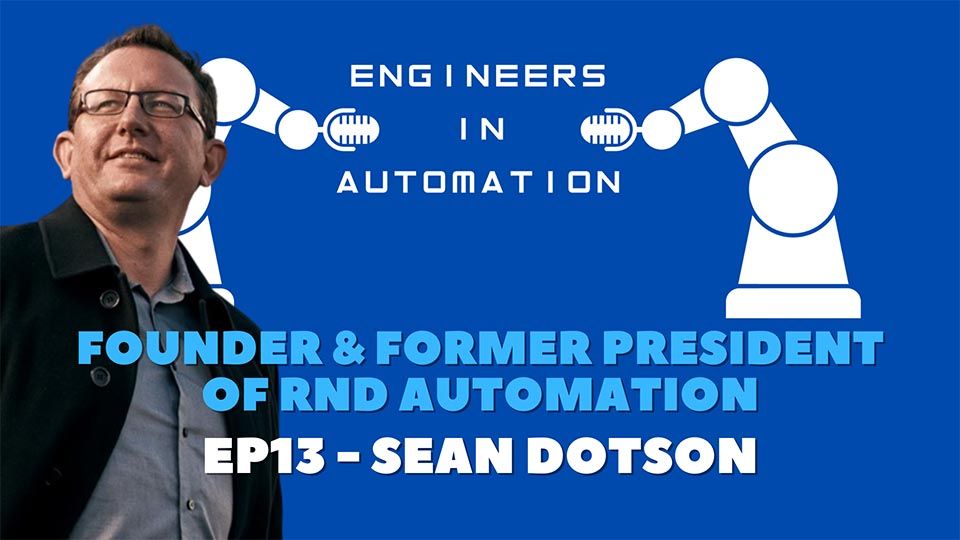 ENGINEERS
IN
AUTOMATION

FOUNDER & FORMER PRESIDENT OF RND AUTOMATION

EP13 - SEAN DOTSON